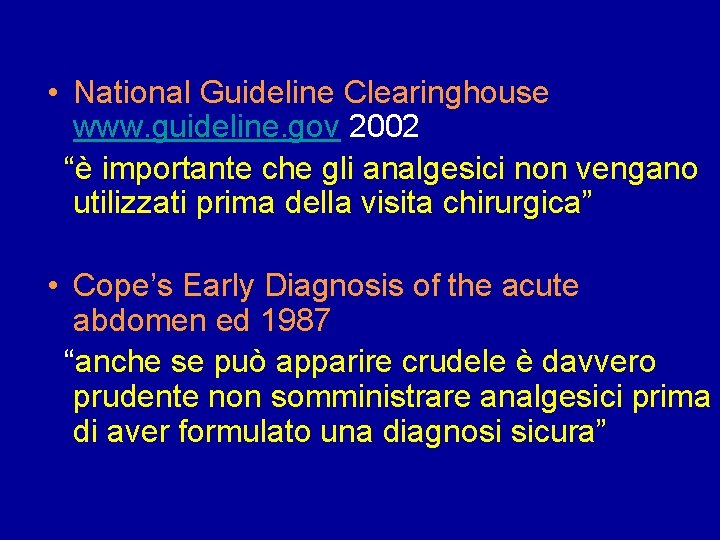 • National Guideline Clearinghouse www.guideline.gov 2002
“è importante che gli analgesici non vengano utilizzati prima della visita chirurgica”

• Cope’s Early Diagnosis of the acute abdomen ed 1987
“anche se può apparire crudele è davvero prudente non somministrare analgesici prima di aver formulato una diagnosi sicura”